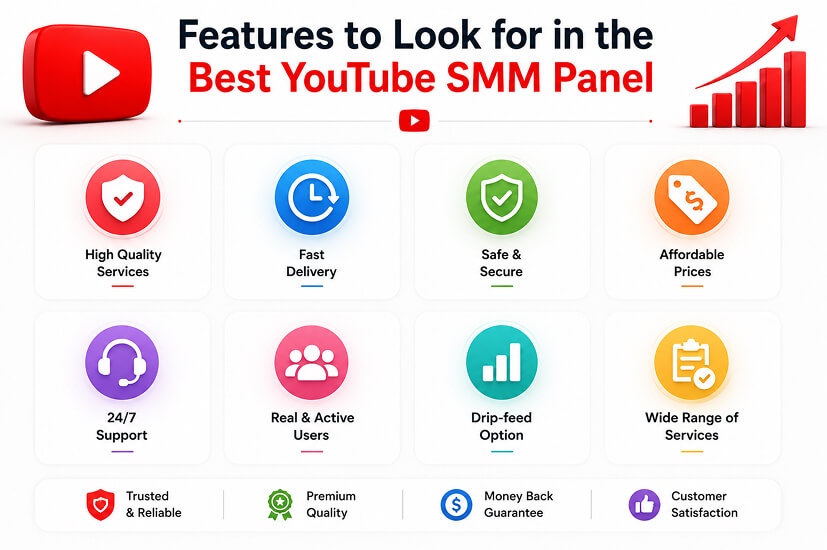 Features to Look for in the
Best YouTube SMM Panel

High Quality Services

Fast Delivery

Safe & Secure

Affordable Prices

24/7 Support

Real & Active Users

Drip-feed Option

Wide Range of Services

Trusted & Reliable

Premium Quality

Money Back Guarantee

Customer Satisfaction